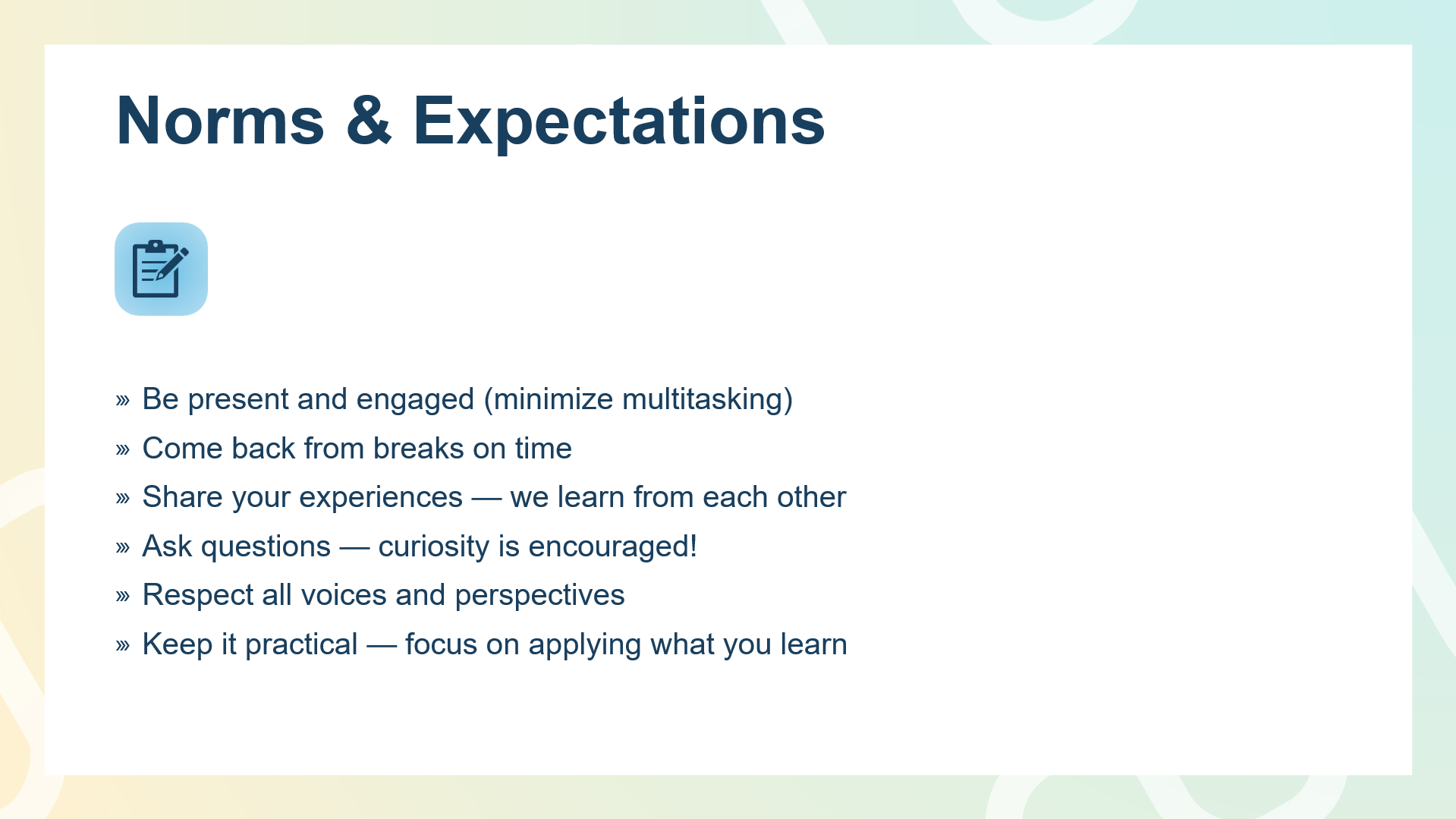 Norms & Expectations

» Be present and engaged (minimize multitasking)
» Come back from breaks on time
» Share your experiences — we learn from each other
» Ask questions — curiosity is encouraged!
» Respect all voices and perspectives
» Keep it practical — focus on applying what you learn